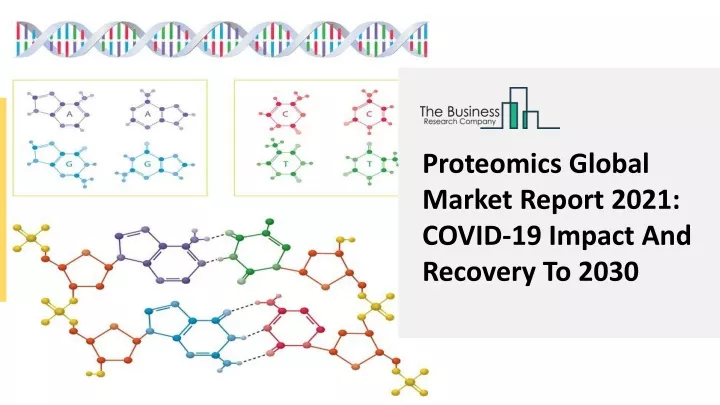 A A G G C C T T

The Business Research Company

Proteomics Global Market Report 2021: COVID-19 Impact And Recovery To 2030